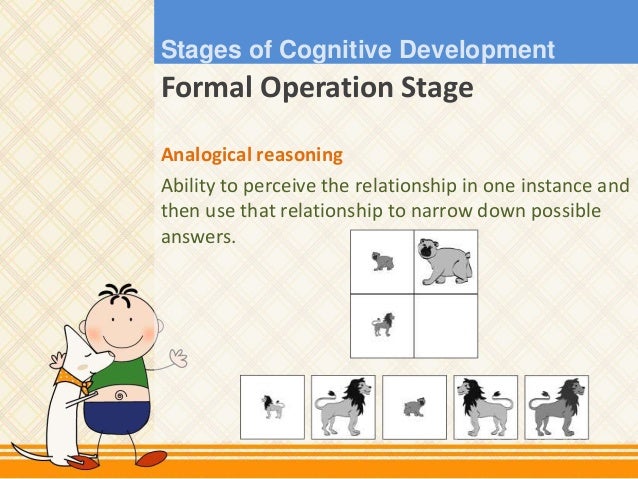 Stages of Cognitive Development

Formal Operation Stage

Analogical reasoning

Ability to perceive the relationship in one instance and then use that relationship to narrow down possible answers.